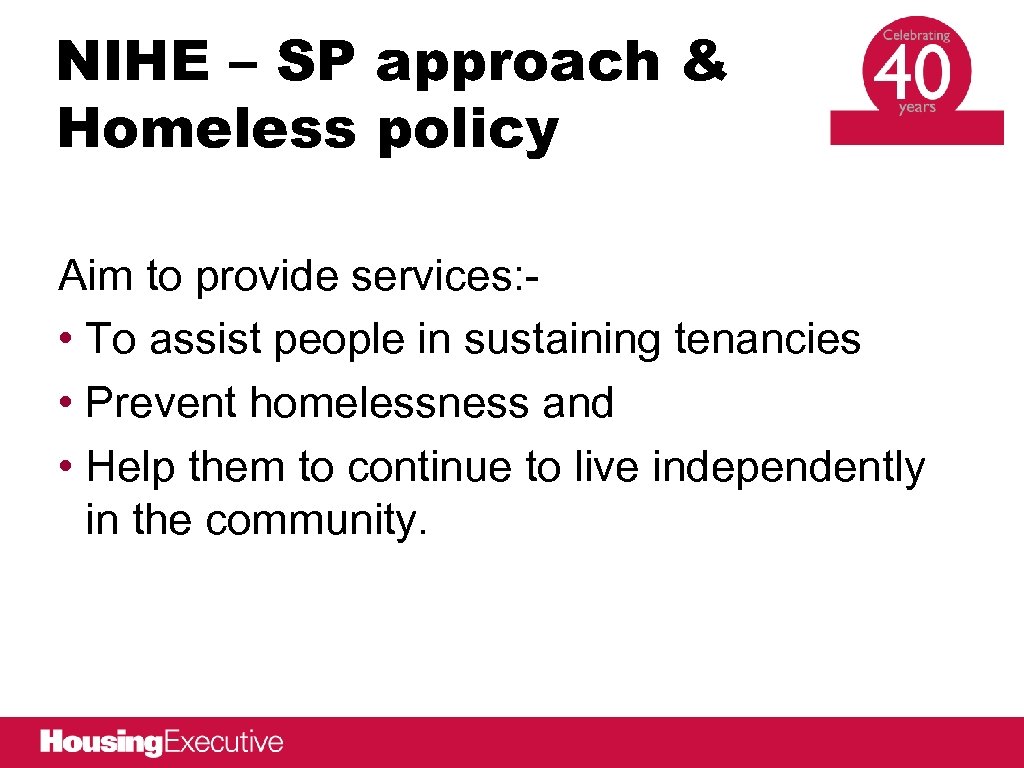 NIHE – SP approach & Homeless policy

Celebrating 40 years

Aim to provide services:-
• To assist people in sustaining tenancies
• Prevent homelessness and
• Help them to continue to live independently in the community.

HousingExecutive